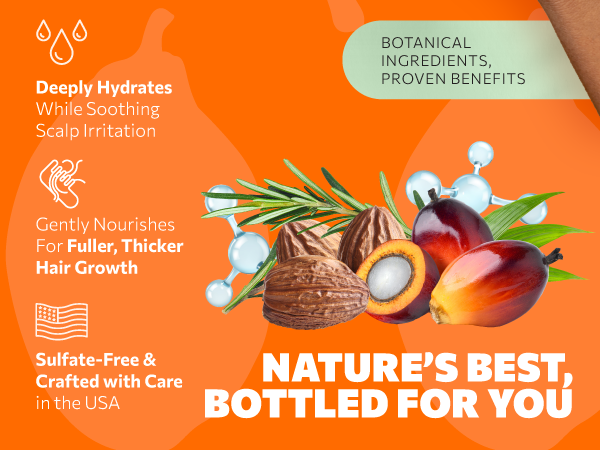 Deeply Hydrates While Soothing Scalp Irritation

Gently Nourishes For Fuller, Thicker Hair Growth

Sulfate-Free & Crafted with Care in the USA

BOTANICAL INGREDIENTS, PROVEN BENEFITS

NATURE'S BEST, BOTTLED FOR YOU